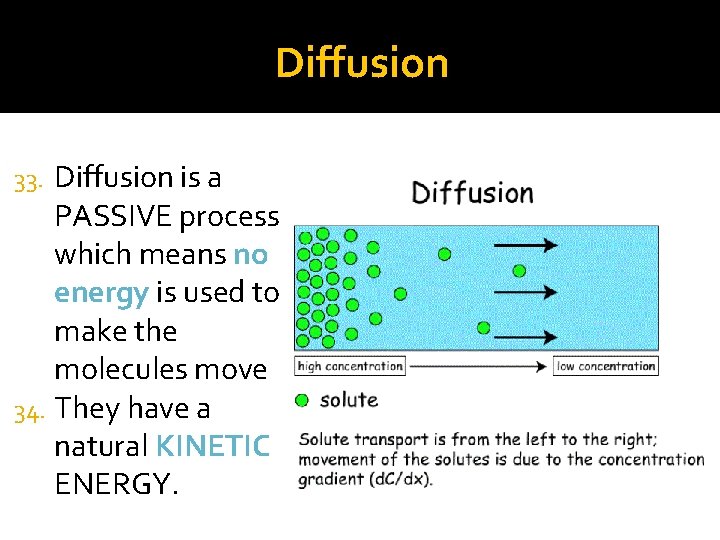 Diffusion

33. Diffusion is a PASSIVE process which means no energy is used to make the molecules move

34. They have a natural KINETIC ENERGY.

Diffusion

high concentration

low concentration

solute

Solute transport is from the left to the right; movement of the solutes is due to the concentration gradient (dC/dx).